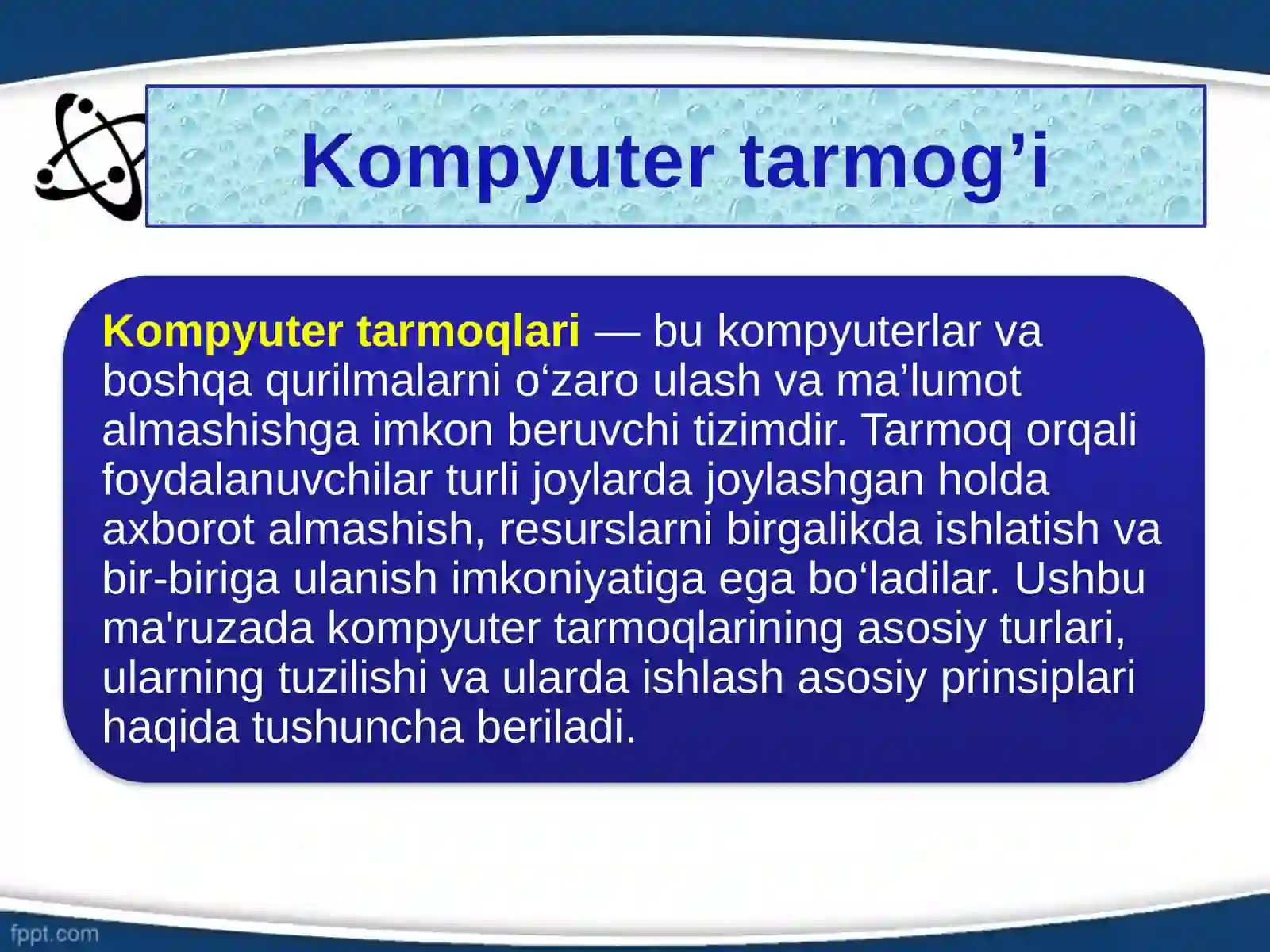 Kompyuter tarmog’i

Kompyuter tarmoqlari — bu kompyuterlar va boshqa qurilmalarni o‘zaro ulash va ma’lumot almashishga imkon beruvchi tizimdir. Tarmoq orqali foydalanuvchilar turli joylarda joylashgan holda axborot almashish, resurslarni birgalikda ishlatish va bir-biriga ulanish imkoniyatiga ega bo‘ladilar. Ushbu ma'ruzada kompyuter tarmoqlarining asosiy turlari, ularning tuzilishi va ularda ishlash asosiy prinsiplari haqida tushuncha beriladi.

fppt.com